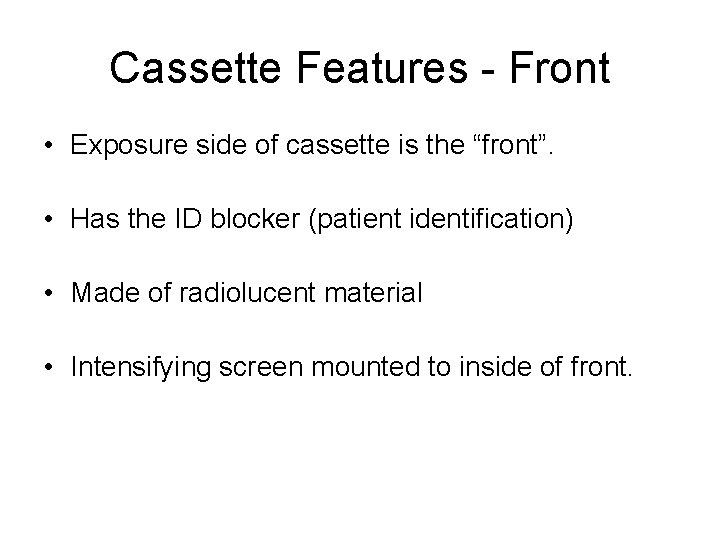 Cassette Features - Front

• Exposure side of cassette is the “front”.

• Has the ID blocker (patient identification)

• Made of radiolucent material

• Intensifying screen mounted to inside of front.